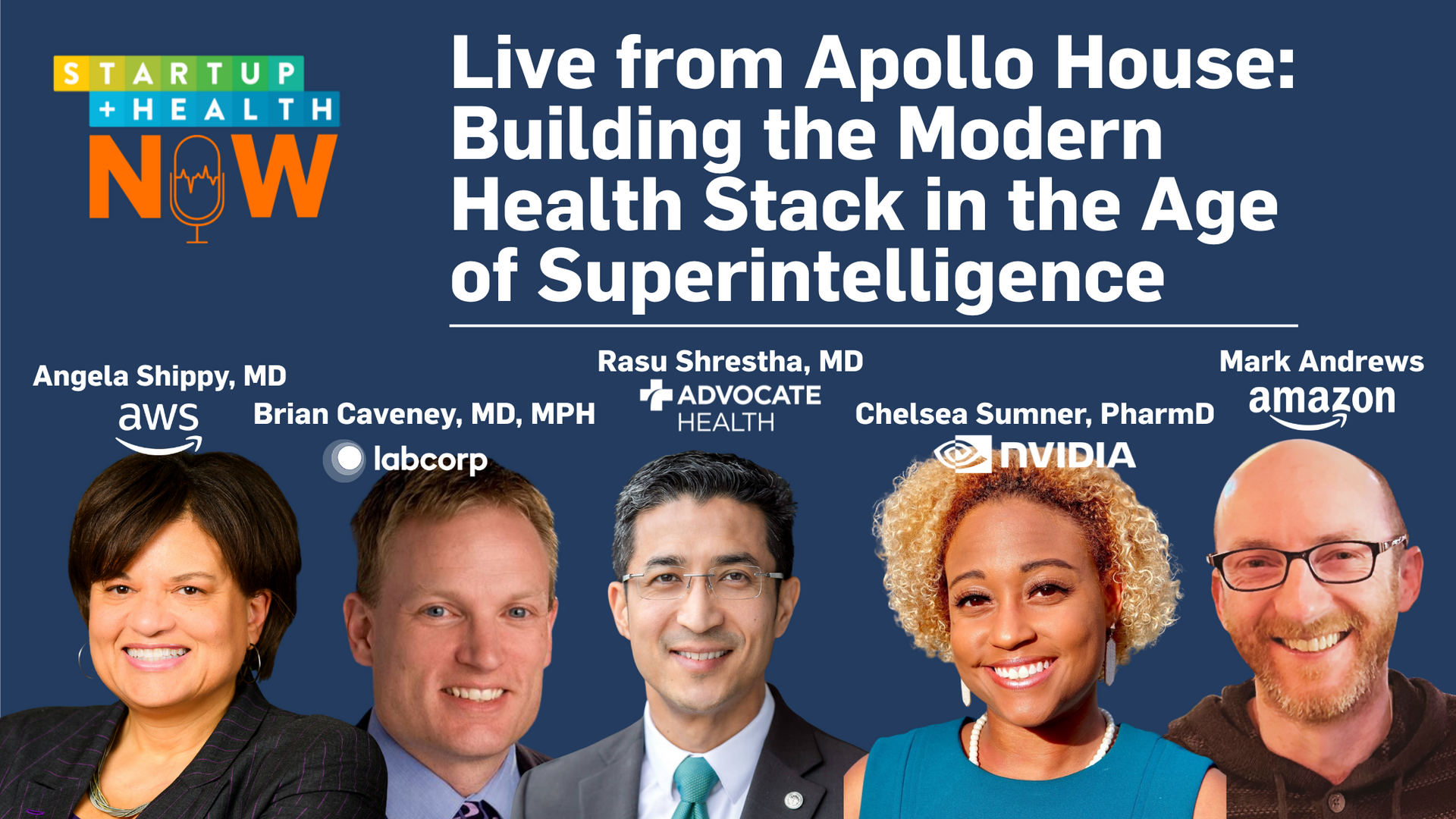 STARTUP
+HEALTH
NOW

Live from Apollo House: Building the Modern Health Stack in the Age of Superintelligence

Angela Shippy, MD
aws

Brian Caveney, MD, MPH
labcorp

Rasu Shrestha, MD
ADVOCATE
HEALTH

Chelsea Sumner, PharmD
NVIDIA

Mark Andrews
amazon